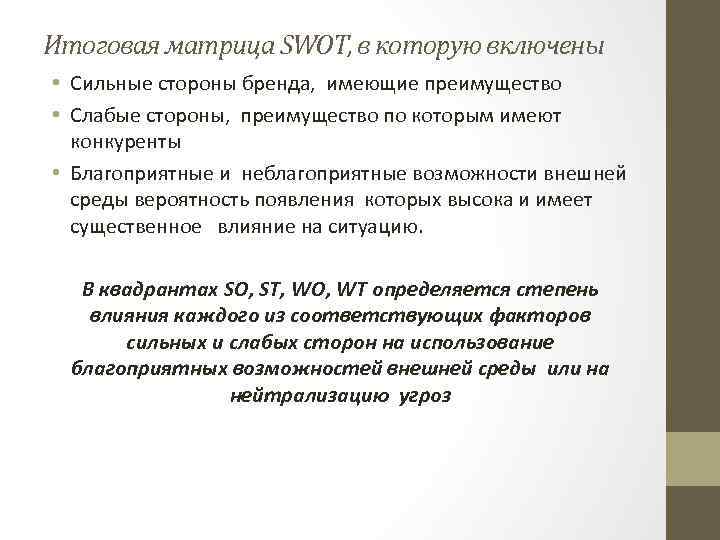 Итоговая матрица SWOT, в которую включены

• Сильные стороны бренда, имеющие преимущество
• Слабые стороны, преимущество по которым имеют конкуренты
• Благоприятные и неблагоприятные возможности внешней среды вероятность появления которых высока и имеет существенное влияние на ситуацию.

В квадрантах SO, ST, WO, WT определяется степень влияния каждого из соответствующих факторов сильных и слабых сторон на использование благоприятных возможностей внешней среды или на нейтрализацию угроз